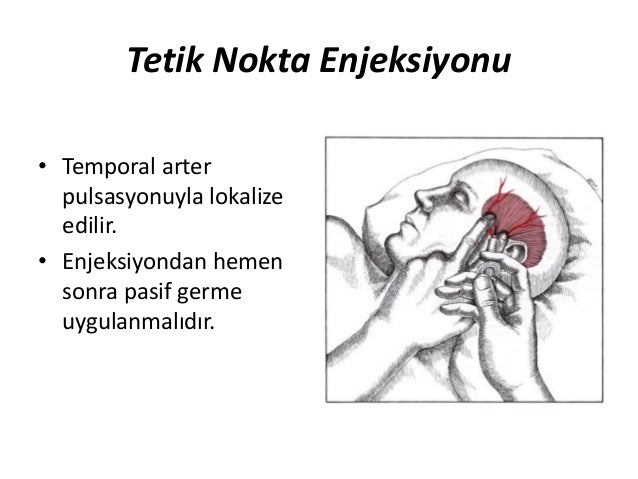 Tetik Nokta Enjeksiyonu

• Temporal arter pulsasyonuyla lokalize edilir.
• Enjeksiyondan hemen sonra pasif germe uygulanmalıdır.